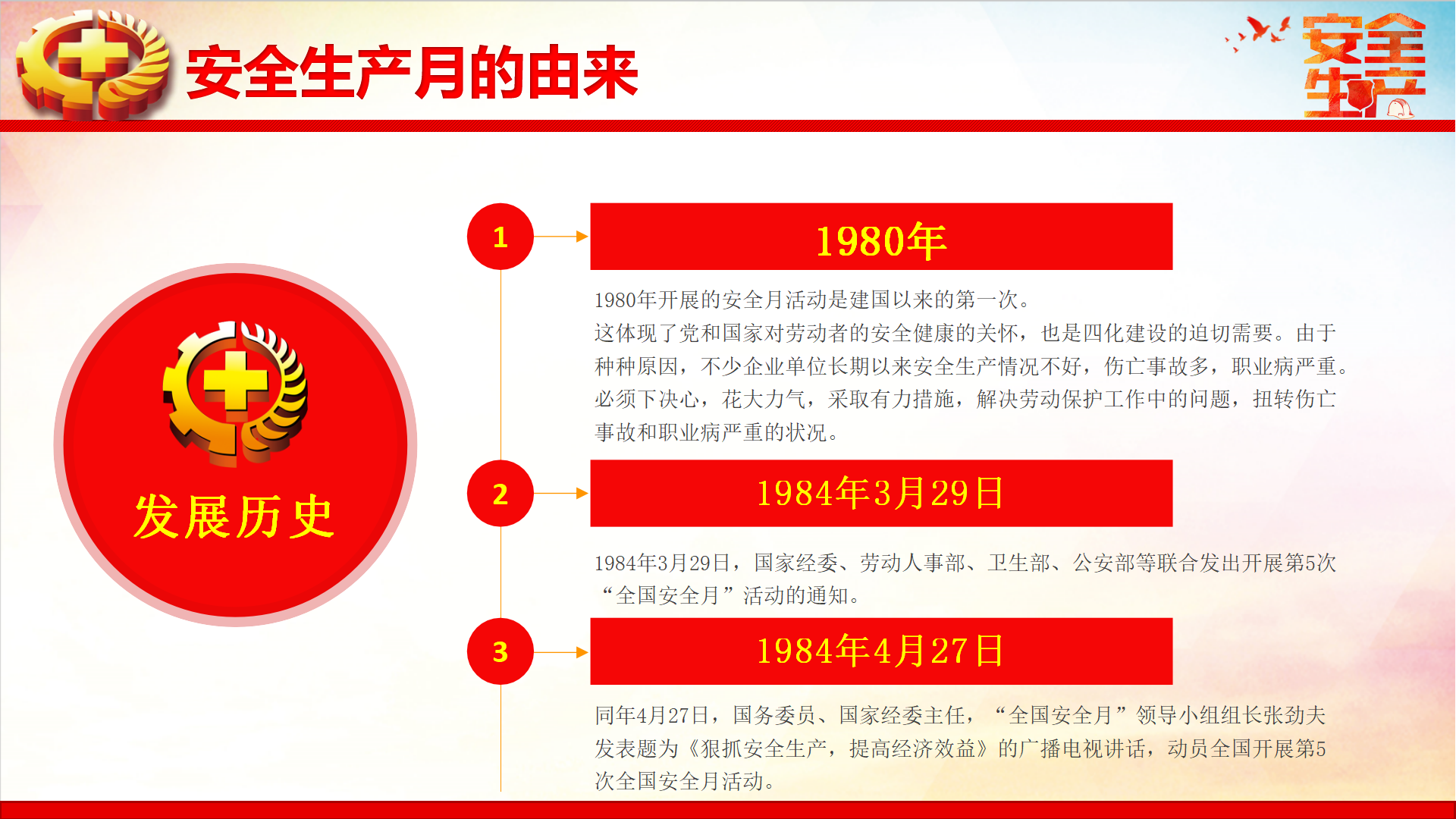 安全生产月的由来

安全生产

发展历史

1

1980年

1980年开展的安全月活动是建国以来的第一次。
这体现了党和国家对劳动者的安全健康的关怀，也是四化建设的迫切需要。由于种种原因，不少企业单位长期以来安全生产情况不好，伤亡事故多，职业病严重。必须下决心，花大力气，采取有力措施，解决劳动保护工作中的问题，扭转伤亡事故和职业病严重的状况。

2

1984年3月29日

1984年3月29日，国家经委、劳动人事部、卫生部、公安部等联合发出开展第5次“全国安全月”活动的通知。

3

1984年4月27日

同年4月27日，国务委员、国家经委主任，“全国安全月”领导小组组长张劲夫发表题为《狠抓安全生产，提高经济效益》的广播电视讲话，动员全国开展第5次全国安全月活动。